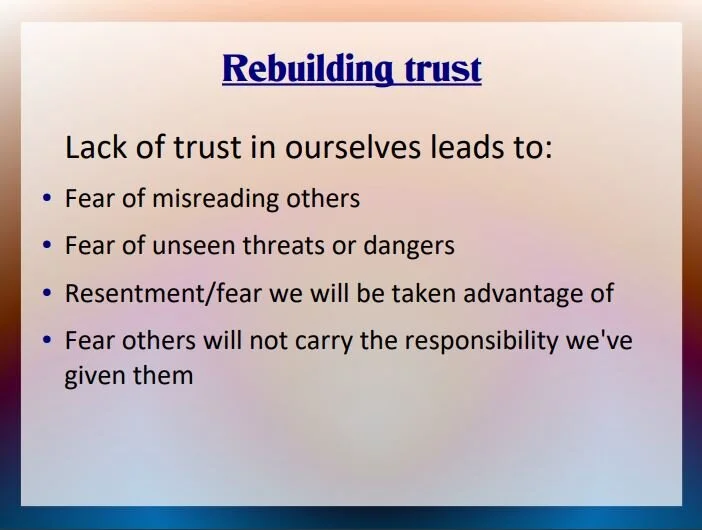 Rebuilding trust

Lack of trust in ourselves leads to:

• Fear of misreading others

• Fear of unseen threats or dangers

• Resentment/fear we will be taken advantage of

• Fear others will not carry the responsibility we've given them